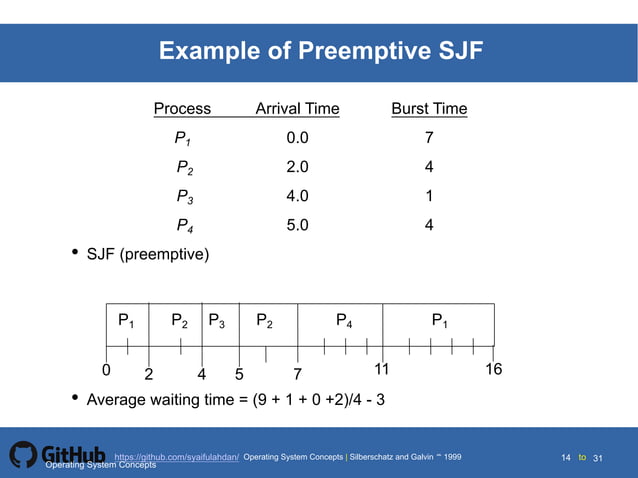 Example of Preemptive SJF

| Process | Arrival Time | Burst Time |
|---|---|---|
| $P_1$ | 0.0 | 7 |
| $P_2$ | 2.0 | 4 |
| $P_3$ | 4.0 | 1 |
| $P_4$ | 5.0 | 4 |

• SJF (preemptive)

$P_1$ $P_2$ $P_3$ $P_2$ $P_4$ $P_1$

0 2 4 5 7 11 16

• Average waiting time = (9 + 1 + 0 +2)/4 - 3

GitHub https://github.com/syaifulahdan/ Operating System Concepts | Silberschatz and Galvin ™ 1999 14 to 31
Operating System Concepts